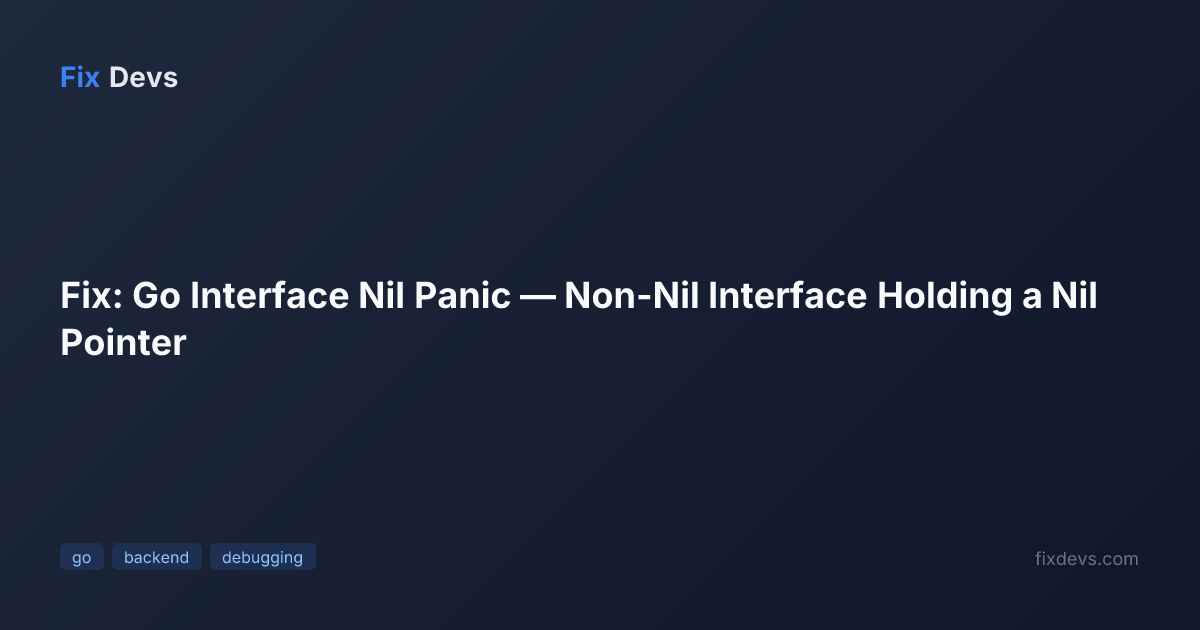 Fix Devs

Fix: Go Interface Nil Panic — Non-Nil Interface Holding a Nil Pointer

go backend debugging

fixdevs.com